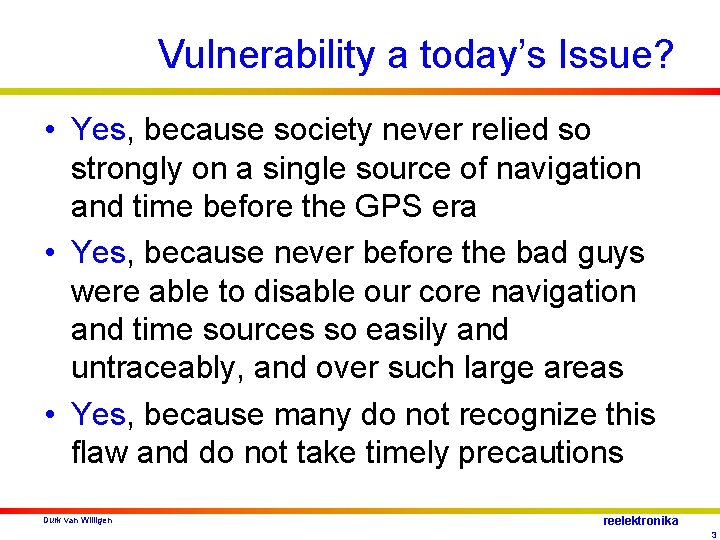 Vulnerability a today's Issue?

• Yes, because society never relied so strongly on a single source of navigation and time before the GPS era

• Yes, because never before the bad guys were able to disable our core navigation and time sources so easily and untraceably, and over such large areas

• Yes, because many do not recognize this flaw and do not take timely precautions

Durk van Willigen

reelektronika

3